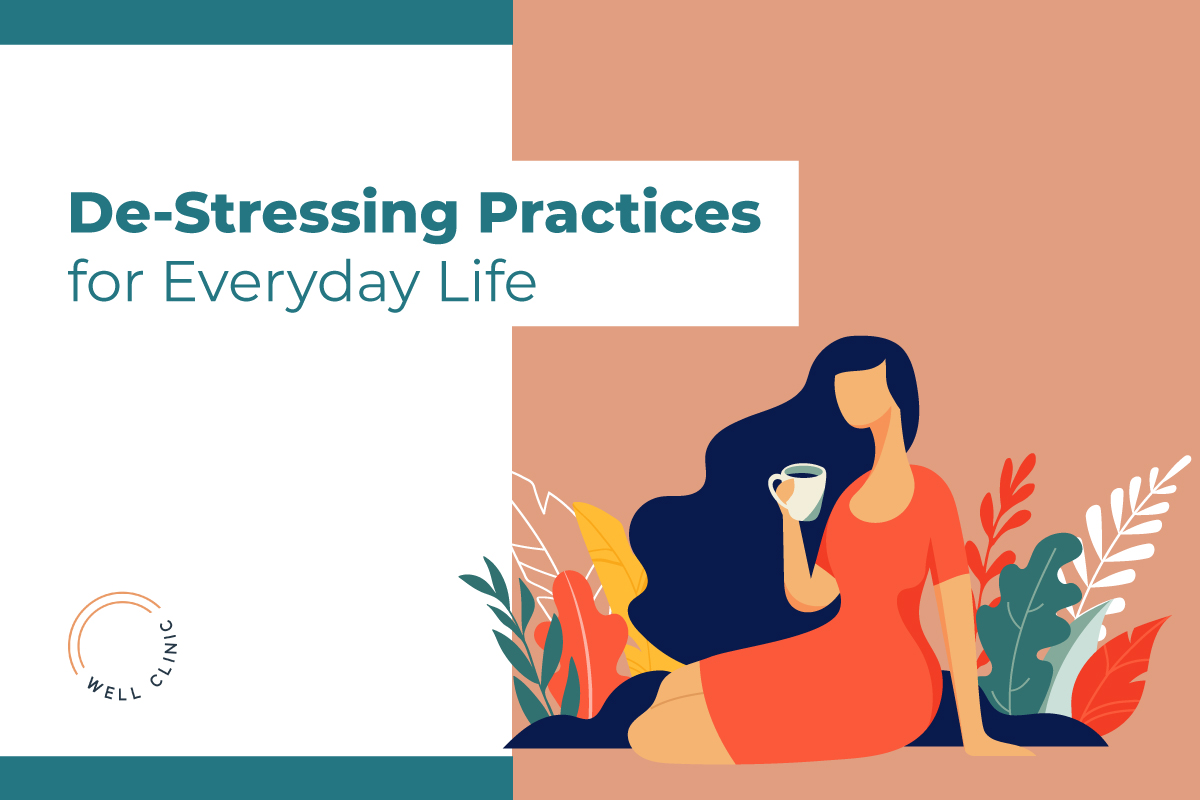 De-Stressing Practices
for Everyday Life

WELL CLINIC